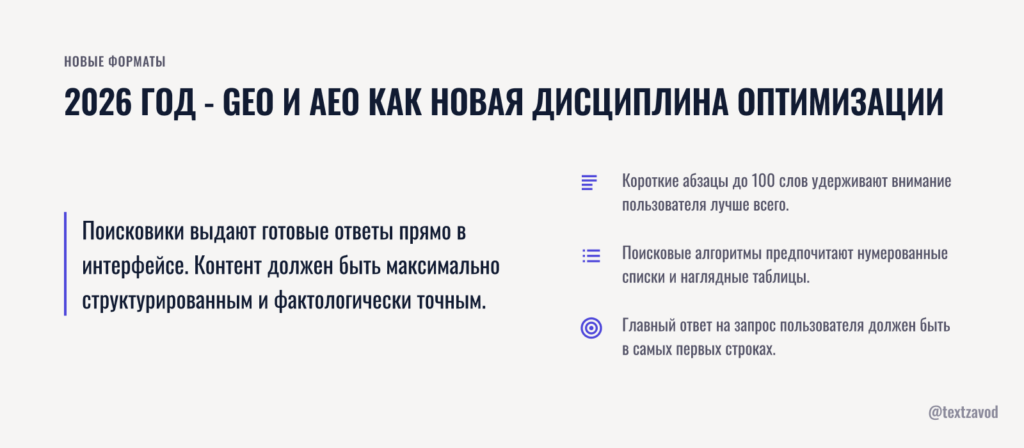 НОВЫЕ ФОРМАТЫ

2026 ГОД - GEO И AEO КАК НОВАЯ ДИСЦИПЛИНА ОПТИМИЗАЦИИ

Поисковики выдают готовые ответы прямо в интерфейсе. Контент должен быть максимально структурированным и фактологически точным.

Короткие абзацы до 100 слов удерживают внимание пользователя лучше всего.

Поисковые алгоритмы предпочитают нумерованные списки и наглядные таблицы.

Главный ответ на запрос пользователя должен быть в самых первых строках.

@textzavod